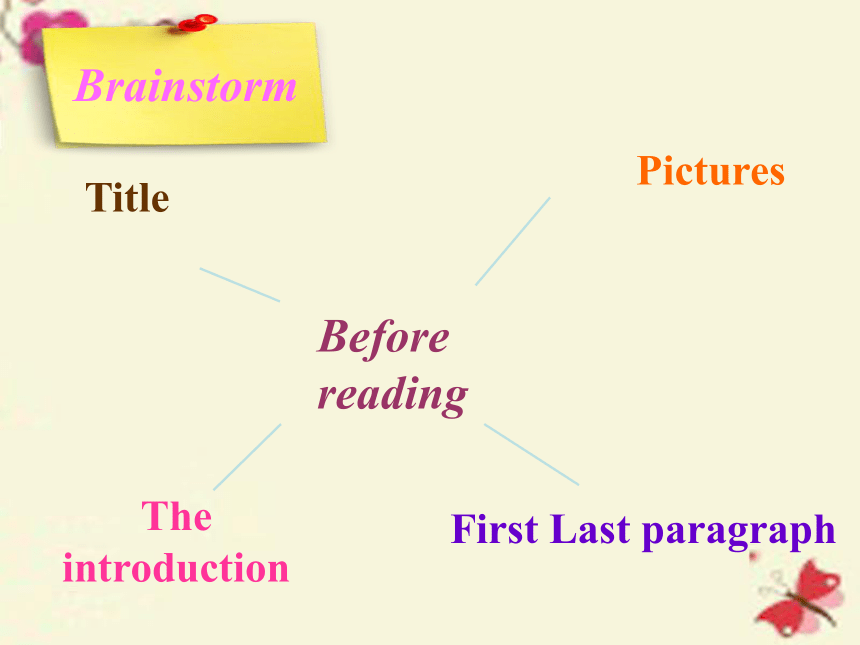 Brainstorm

Title

Pictures

Before reading

The introduction

First Last paragraph